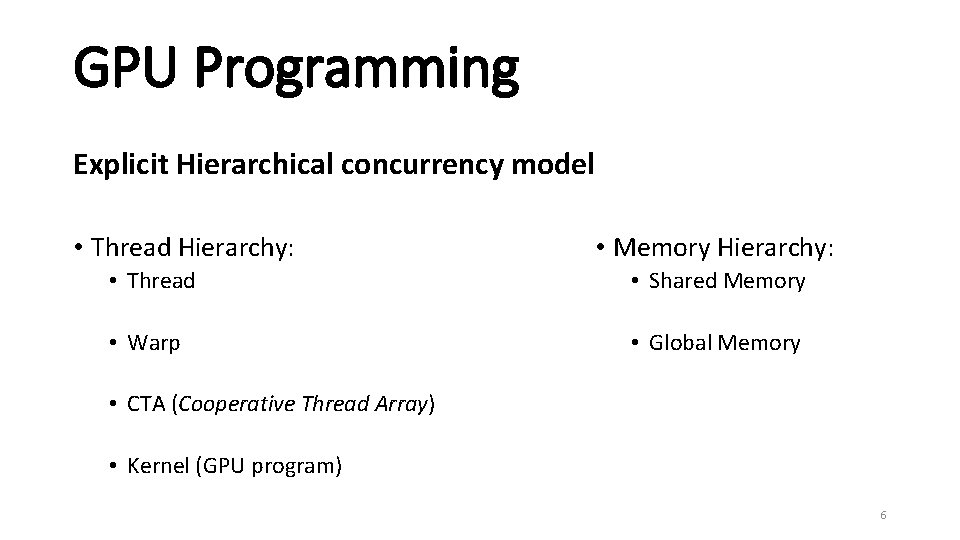 GPU Programming

Explicit Hierarchical concurrency model

• Thread Hierarchy:
• Thread
• Warp
• CTA (Cooperative Thread Array)
• Kernel (GPU program)

• Memory Hierarchy:
• Shared Memory
• Global Memory

6